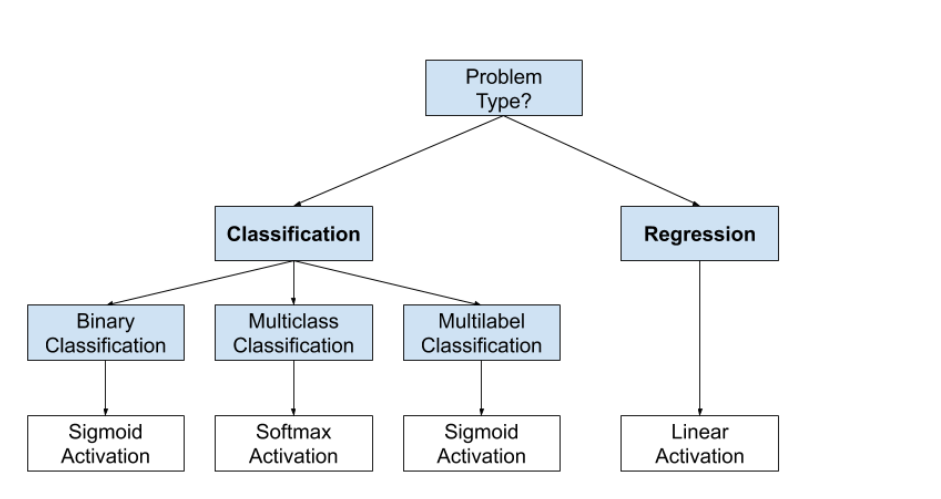 Problem Type?

Classification

Regression

Binary Classification

Multiclass Classification

Multilabel Classification

Sigmoid Activation

Softmax Activation

Sigmoid Activation

Linear Activation